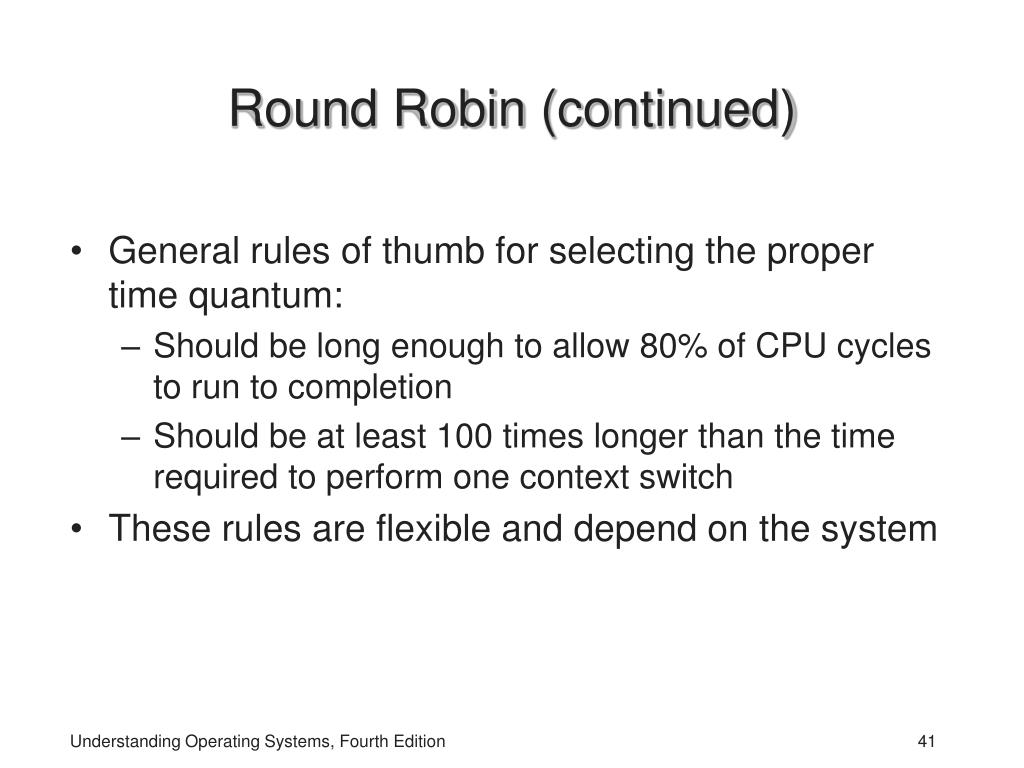 Round Robin (continued)

• General rules of thumb for selecting the proper time quantum:
– Should be long enough to allow 80% of CPU cycles to run to completion
– Should be at least 100 times longer than the time required to perform one context switch
• These rules are flexible and depend on the system

Understanding Operating Systems, Fourth Edition

41